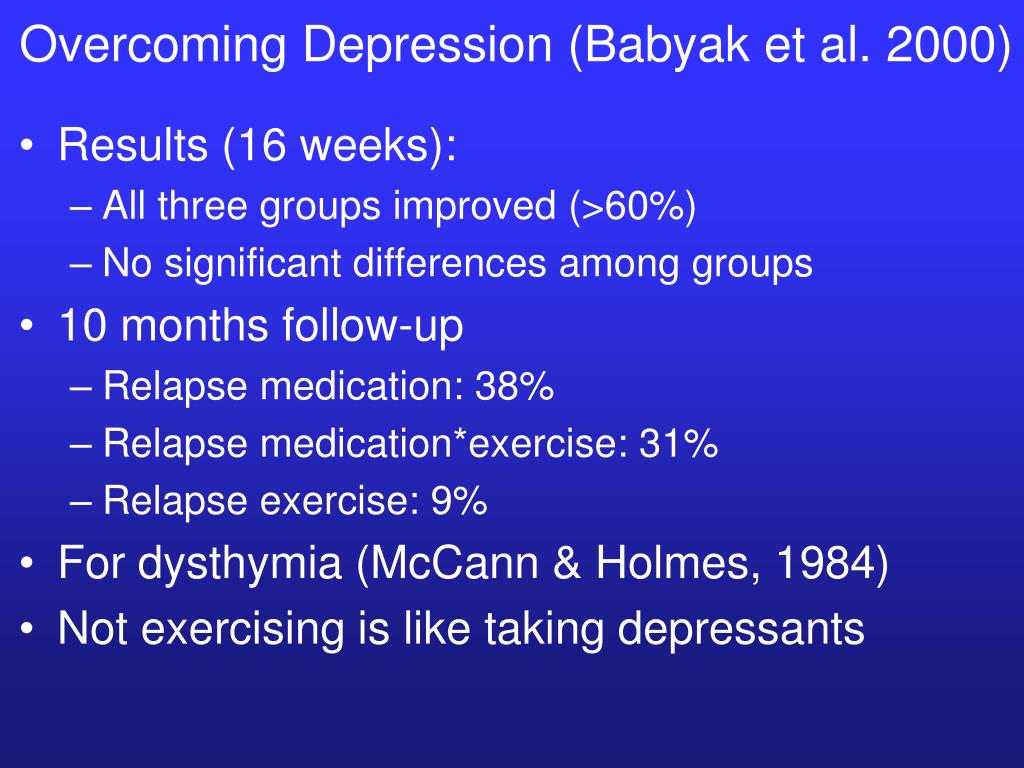 Overcoming Depression (Babyak et al. 2000)

• Results (16 weeks):
– All three groups improved (>60%)
– No significant differences among groups
• 10 months follow-up
– Relapse medication: 38%
– Relapse medication*exercise: 31%
– Relapse exercise: 9%
• For dysthymia (McCann & Holmes, 1984)
• Not exercising is like taking depressants